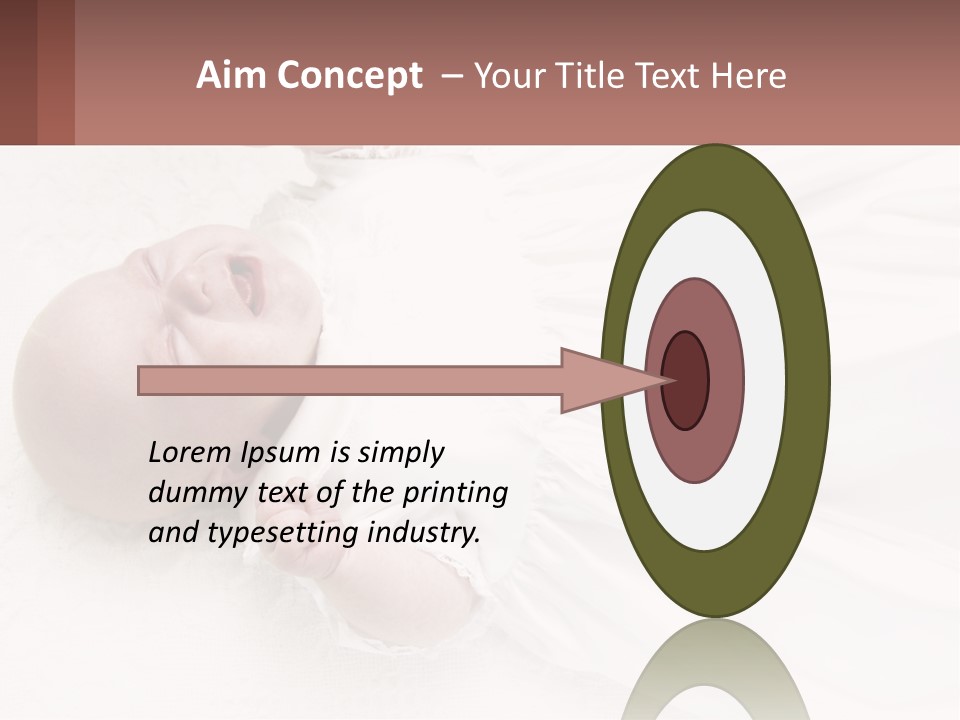 Aim Concept – Your Title Text Here

Lorem Ipsum is simply dummy text of the printing and typesetting industry.